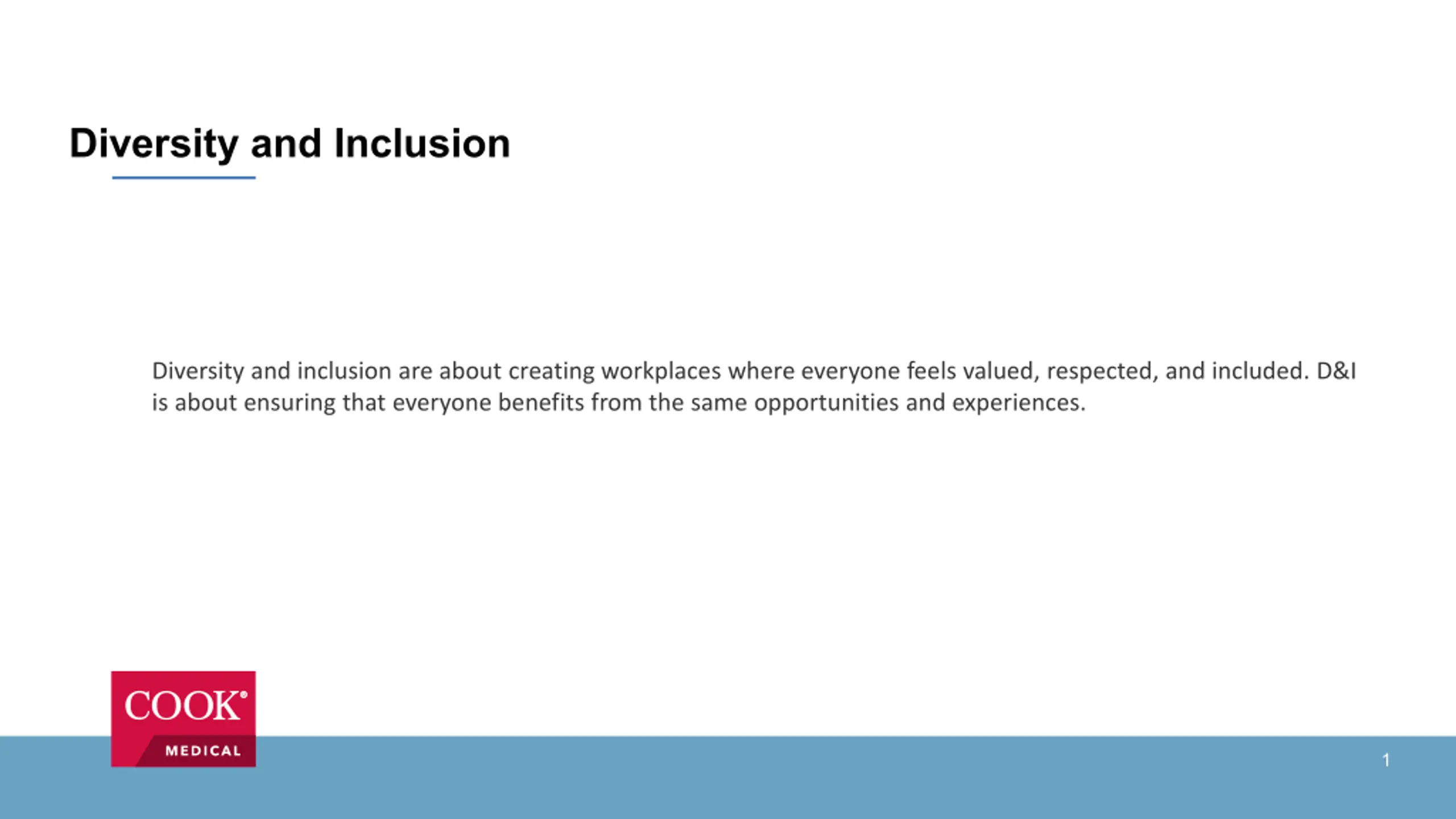 Diversity and Inclusion

Diversity and inclusion are about creating workplaces where everyone feels valued, respected, and included. D&I is about ensuring that everyone benefits from the same opportunities and experiences.

COOK®
MEDICAL

1